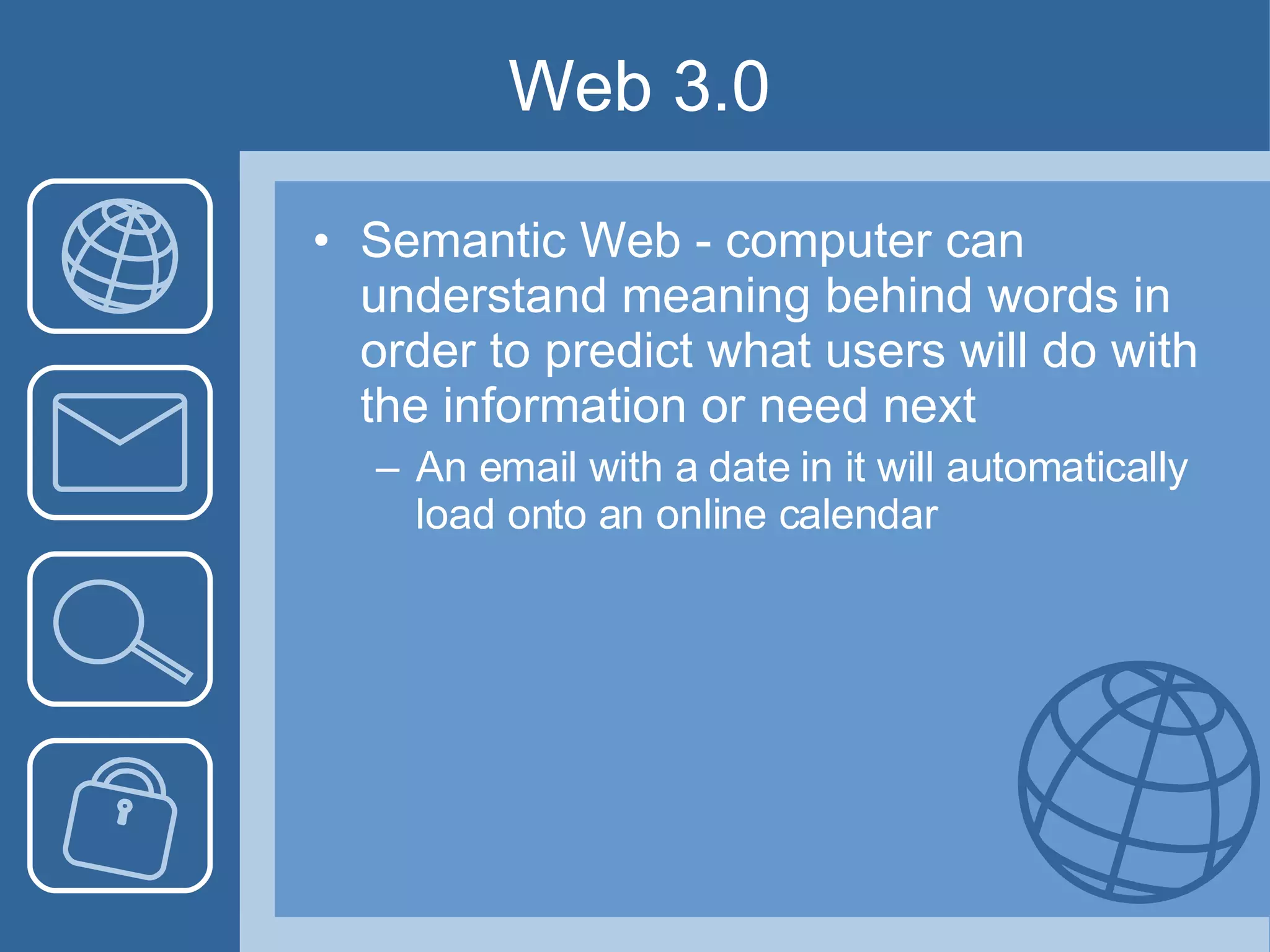 Web 3.0

• Semantic Web - computer can understand meaning behind words in order to predict what users will do with the information or need next

– An email with a date in it will automatically load onto an online calendar